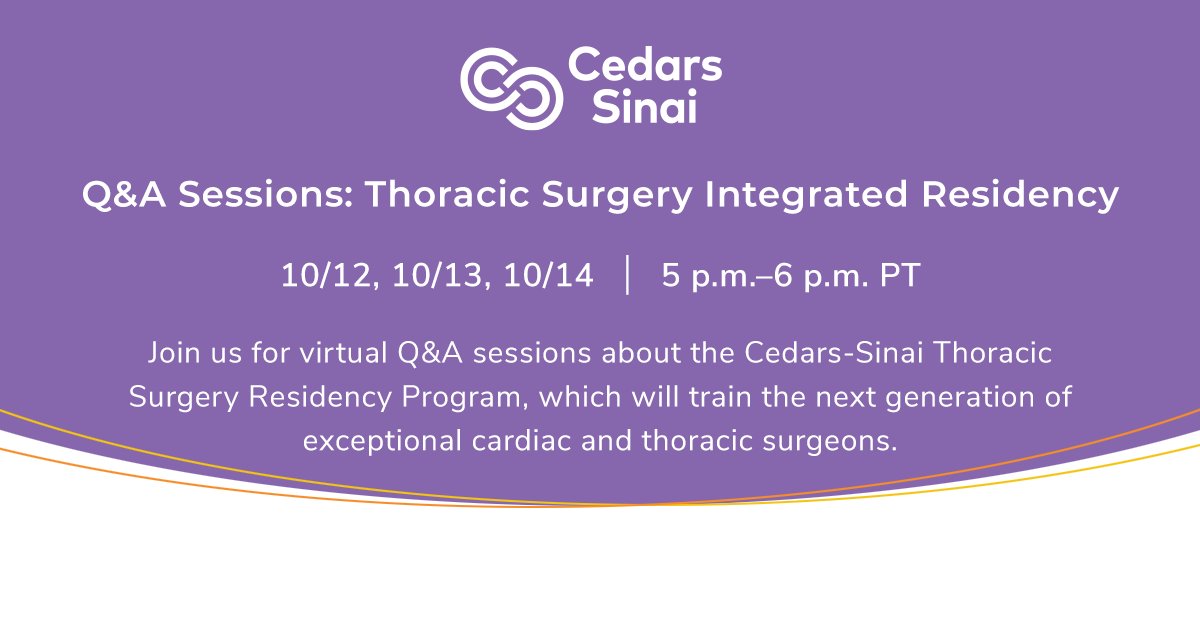 Cedars Sinai

Q&A Sessions: Thoracic Surgery Integrated Residency

10/12, 10/13, 10/14 | 5 p.m.–6 p.m. PT

Join us for virtual Q&A sessions about the Cedars-Sinai Thoracic Surgery Residency Program, which will train the next generation of exceptional cardiac and thoracic surgeons.